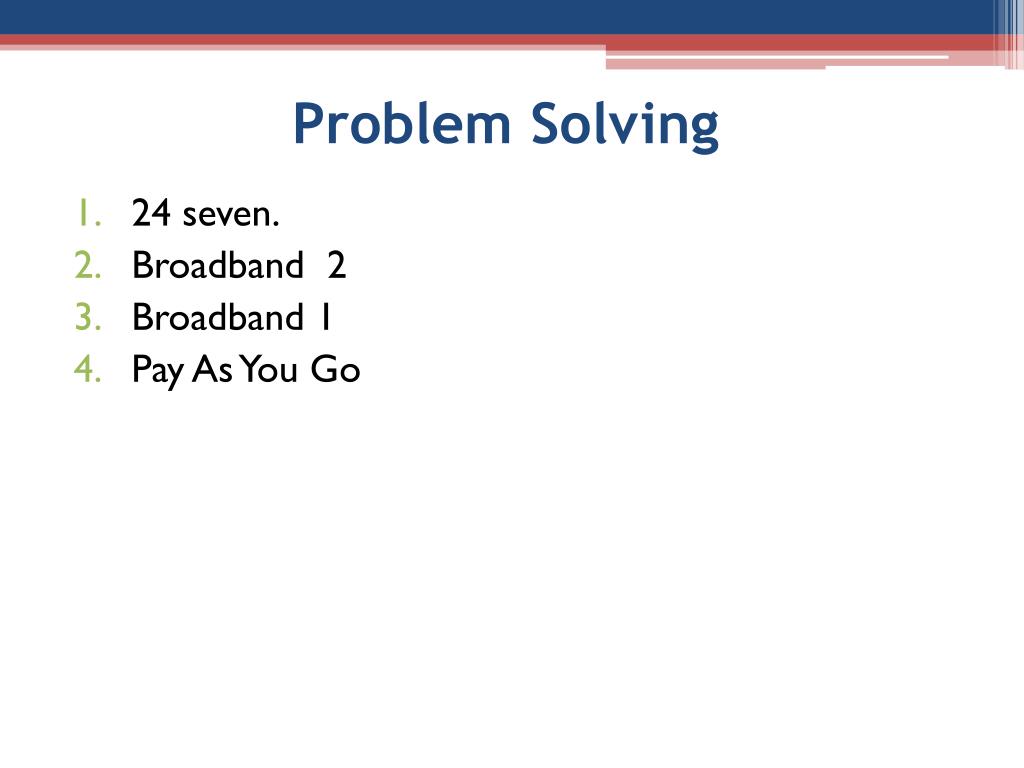 Problem Solving

1. 24 seven.
2. Broadband 2
3. Broadband 1
4. Pay As You Go